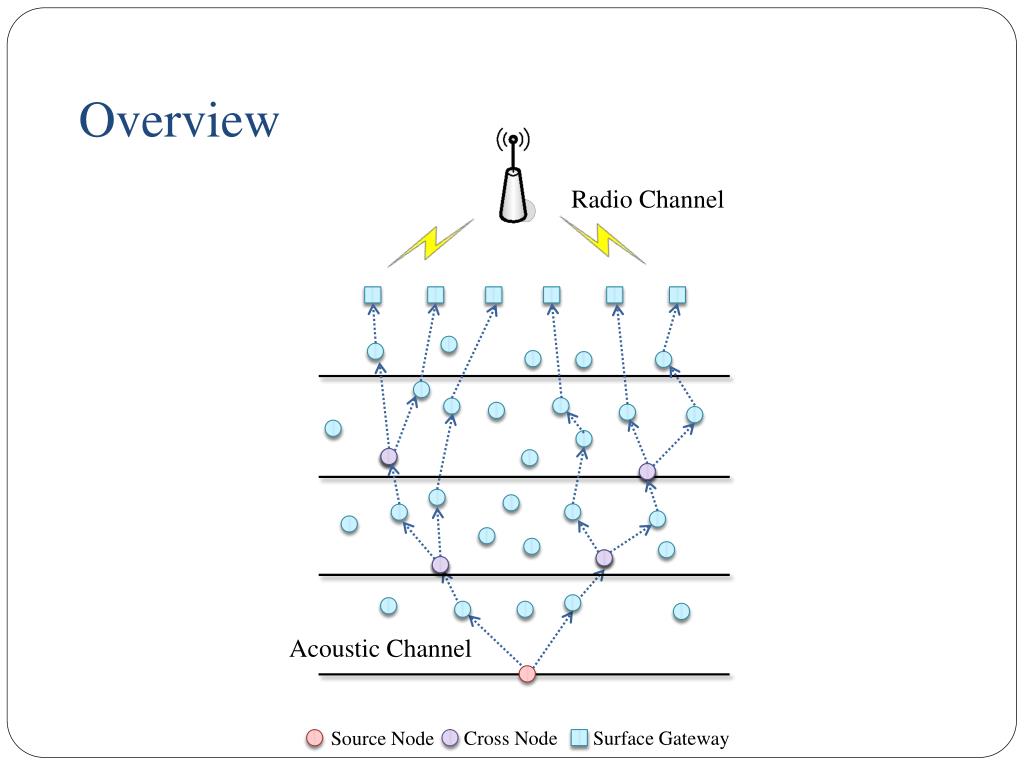 Overview

Radio Channel

Acoustic Channel

Source Node Cross Node Surface Gateway